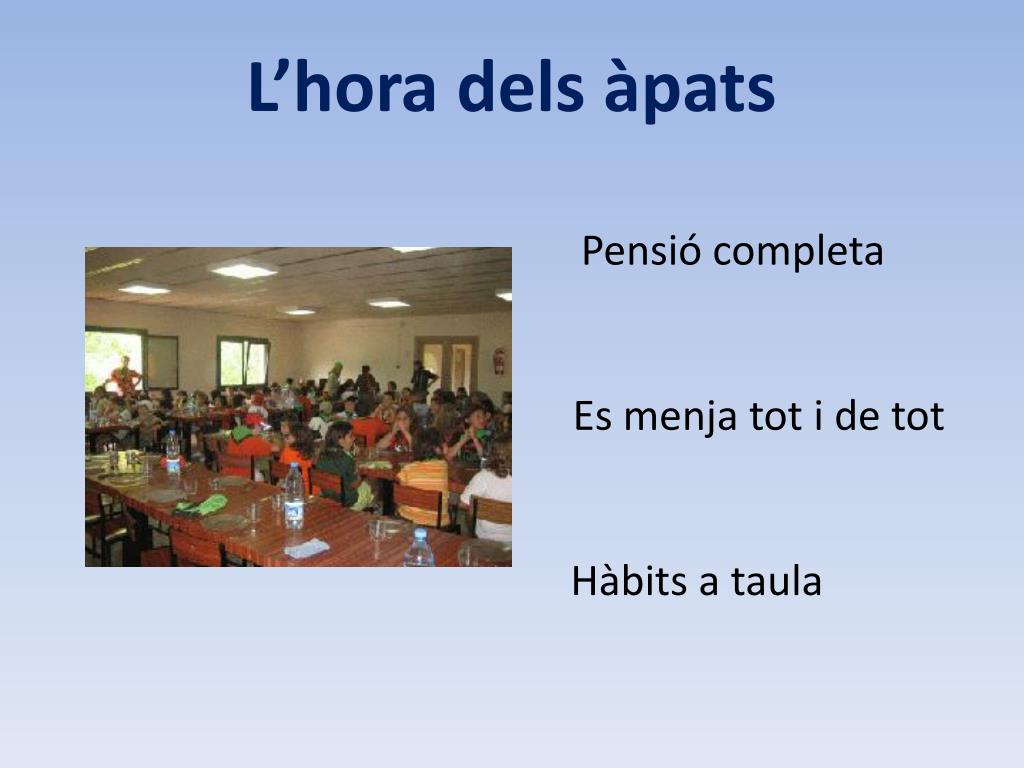 L’hora dels àpats

Pensió completa

Es menja tot i de tot

Hàbits a taula